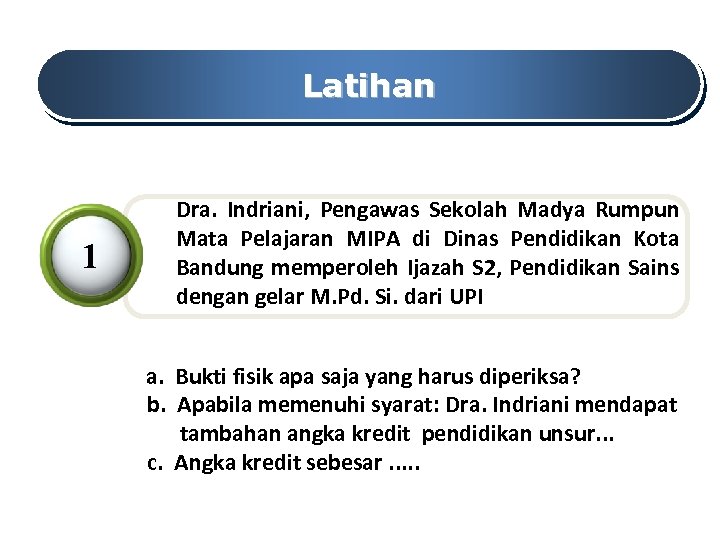 Latihan

1

Dra. Indriani, Pengawas Sekolah Madya Rumpun Mata Pelajaran MIPA di Dinas Pendidikan Kota Bandung memperoleh Ijazah S2, Pendidikan Sains dengan gelar M.Pd. Si. dari UPI

a. Bukti fisik apa saja yang harus diperiksa?
b. Apabila memenuhi syarat: Dra. Indriani mendapat tambahan angka kredit pendidikan unsur...
c. Angka kredit sebesar .....